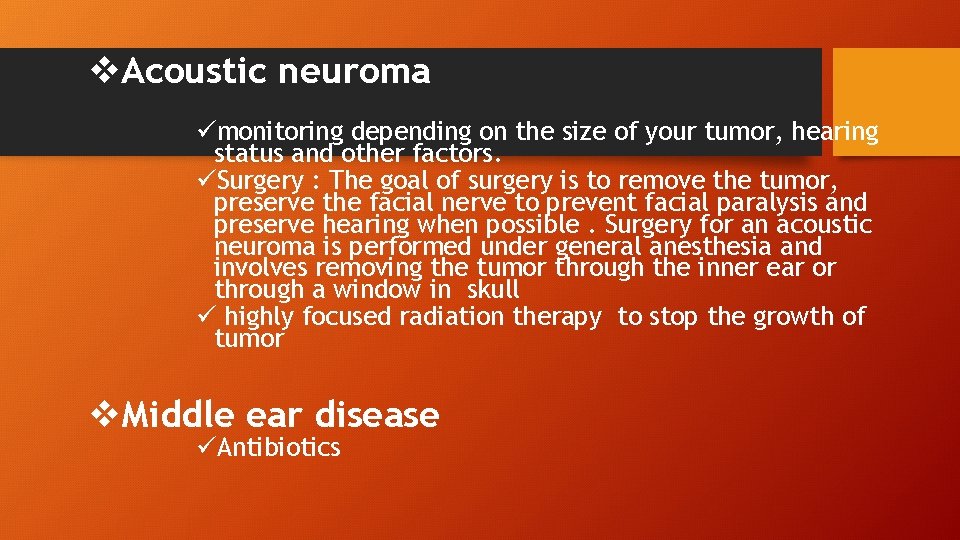 ❖Acoustic neuroma

✓monitoring depending on the size of your tumor, hearing status and other factors.
✓Surgery : The goal of surgery is to remove the tumor, preserve the facial nerve to prevent facial paralysis and preserve hearing when possible . Surgery for an acoustic neuroma is performed under general anesthesia and involves removing the tumor through the inner ear or through a window in skull
✓ highly focused radiation therapy to stop the growth of tumor

❖Middle ear disease

✓Antibiotics